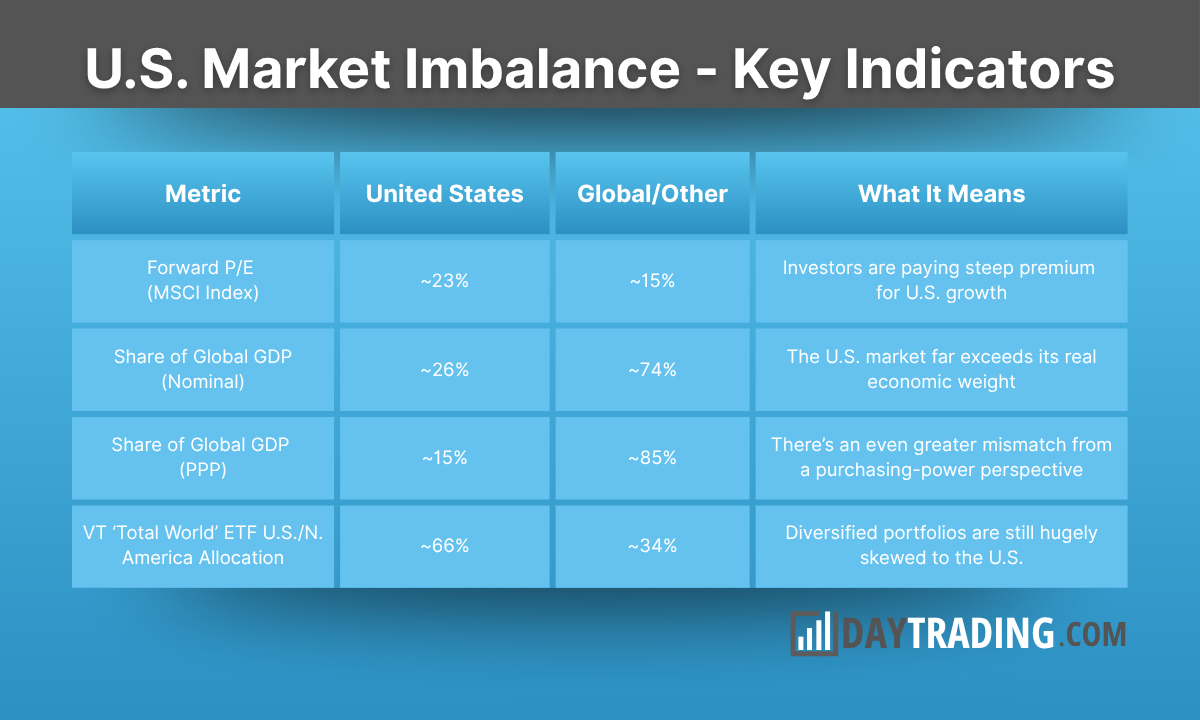 U.S. Market Imbalance - Key Indicators

| Metric | United States | Global/Other | What It Means |
|---|---|---|---|
| Forward P/E (MSCI Index) | ~23% | ~15% | Investors are paying steep premium for U.S. growth |
| Share of Global GDP (Nominal) | ~26% | ~74% | The U.S. market far exceeds its real economic weight |
| Share of Global GDP (PPP) | ~15% | ~85% | There's an even greater mismatch from a purchasing-power perspective |
| VT 'Total World' ETF U.S./N. America Allocation | ~66% | ~34% | Diversified portfolios are still hugely skewed to the U.S. |

DAYTRADING.COM